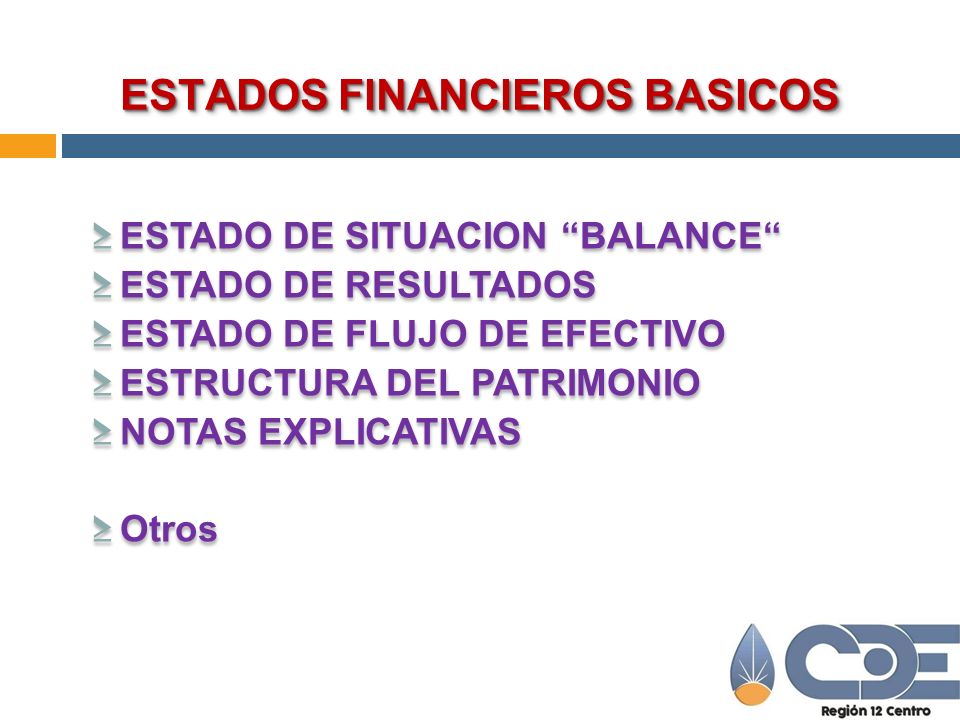 ESTADOS FINANCIEROS BASICOS

≥ ESTADO DE SITUACION “BALANCE“
≥ ESTADO DE RESULTADOS
≥ ESTADO DE FLUJO DE EFECTIVO
≥ ESTRUCTURA DEL PATRIMONIO
≥ NOTAS EXPLICATIVAS

≥ Otros

CDE
Región 12 Centro